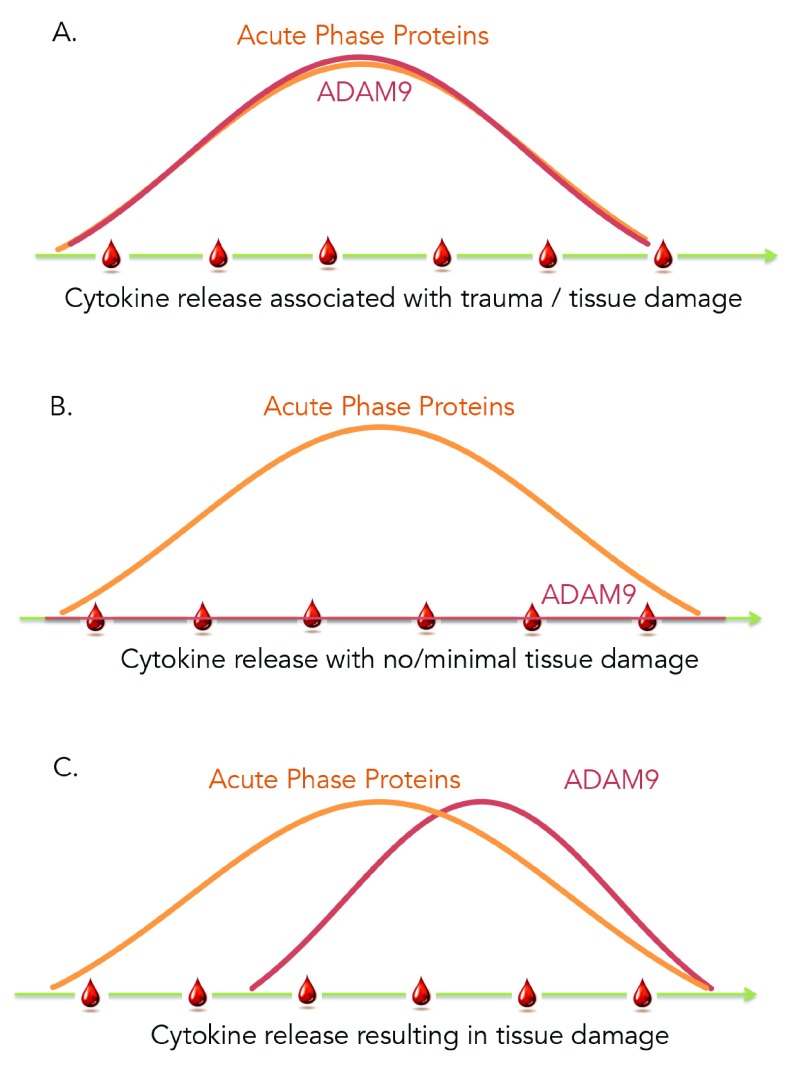 A.

Acute Phase Proteins

ADAM9

Cytokine release associated with trauma / tissue damage

B.

Acute Phase Proteins

ADAM9

Cytokine release with no/minimal tissue damage

C.

Acute Phase Proteins

ADAM9

Cytokine release resulting in tissue damage